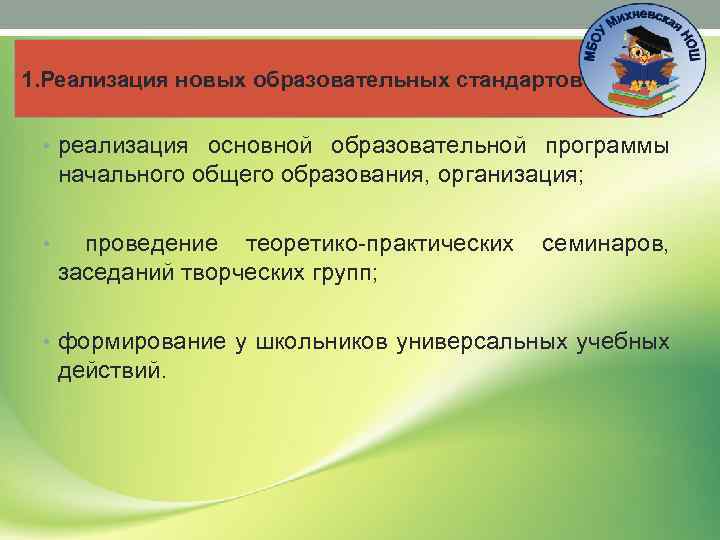 МБОУ Михневская НОШ

1.Реализация новых образовательных стандартов

• реализация основной образовательной программы начального общего образования, организация;

• проведение теоретико-практических семинаров, заседаний творческих групп;

• формирование у школьников универсальных учебных действий.